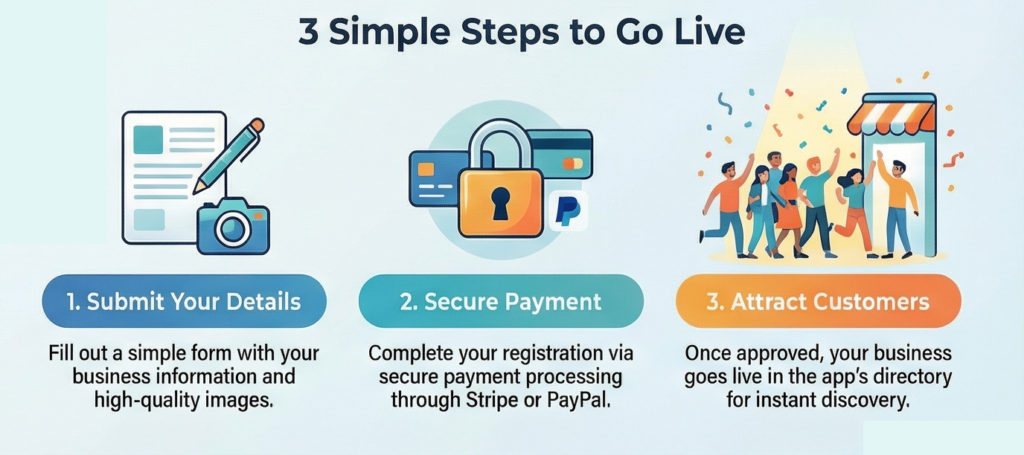 3 Simple Steps to Go Live

1. Submit Your Details

Fill out a simple form with your business information and high-quality images.

2. Secure Payment

Complete your registration via secure payment processing through Stripe or PayPal.

3. Attract Customers

Once approved, your business goes live in the app's directory for instant discovery.